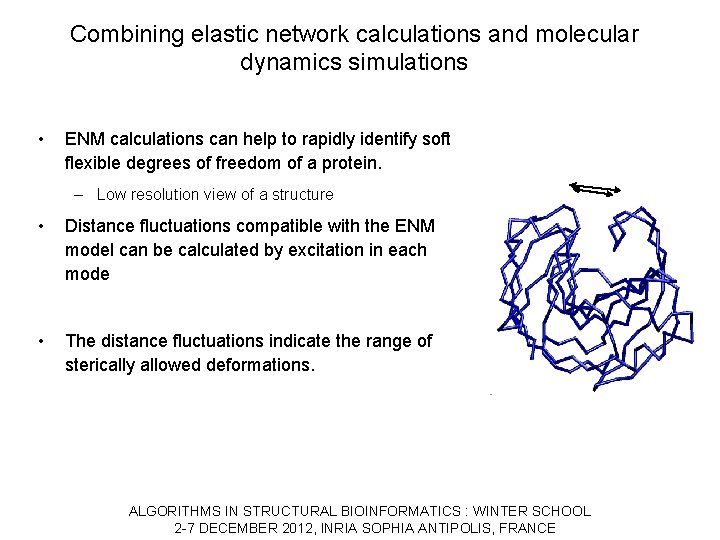 Combining elastic network calculations and molecular dynamics simulations

• ENM calculations can help to rapidly identify soft flexible degrees of freedom of a protein.

– Low resolution view of a structure

• Distance fluctuations compatible with the ENM model can be calculated by excitation in each mode

• The distance fluctuations indicate the range of sterically allowed deformations.

ALGORITHMS IN STRUCTURAL BIOINFORMATICS : WINTER SCHOOL
2-7 DECEMBER 2012, INRIA SOPHIA ANTIPOLIS, FRANCE